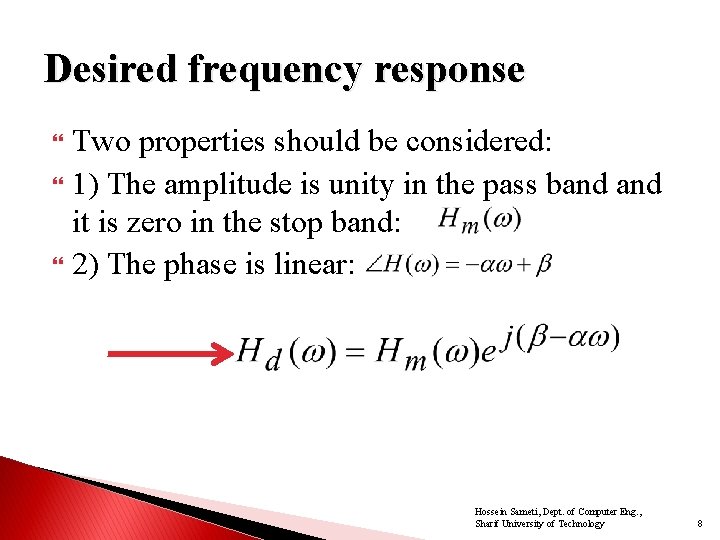 Desired frequency response

Two properties should be considered:

1) The amplitude is unity in the pass band and it is zero in the stop band: $H_m(\omega)$

2) The phase is linear: $\angle H(\omega) = -\alpha\omega + \beta$

$H_d(\omega) = H_m(\omega)e^{j(\beta-\alpha\omega)}$

Hossein Sameti, Dept. of Computer Eng., Sharif University of Technology

8